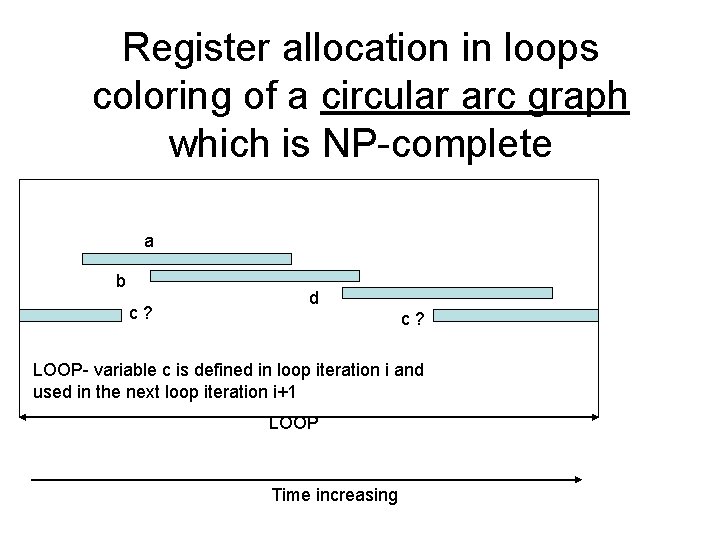 Register allocation in loops coloring of a circular arc graph which is NP-complete

a

b

d

c ?

c ?

LOOP- variable c is defined in loop iteration i and used in the next loop iteration i+1

LOOP

Time increasing